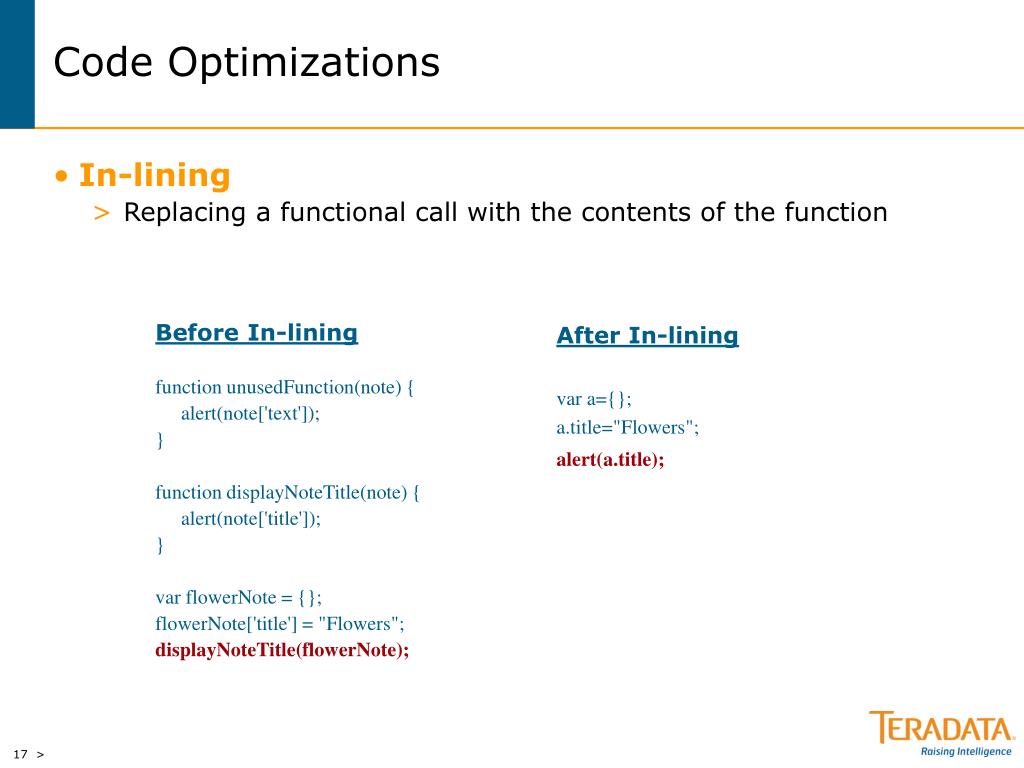 Code Optimizations

• In-lining

> Replacing a functional call with the contents of the function

Before In-lining

function unusedFunction(note) {
alert(note['text']);
}

function displayNoteTitle(note) {
alert(note['title']);
}

var flowerNote = {};
flowerNote['title'] = "Flowers";
displayNoteTitle(flowerNote);

After In-lining

var a={};
a.title="Flowers";
alert(a.title);

17 >

TERADATA
Raising Intelligence